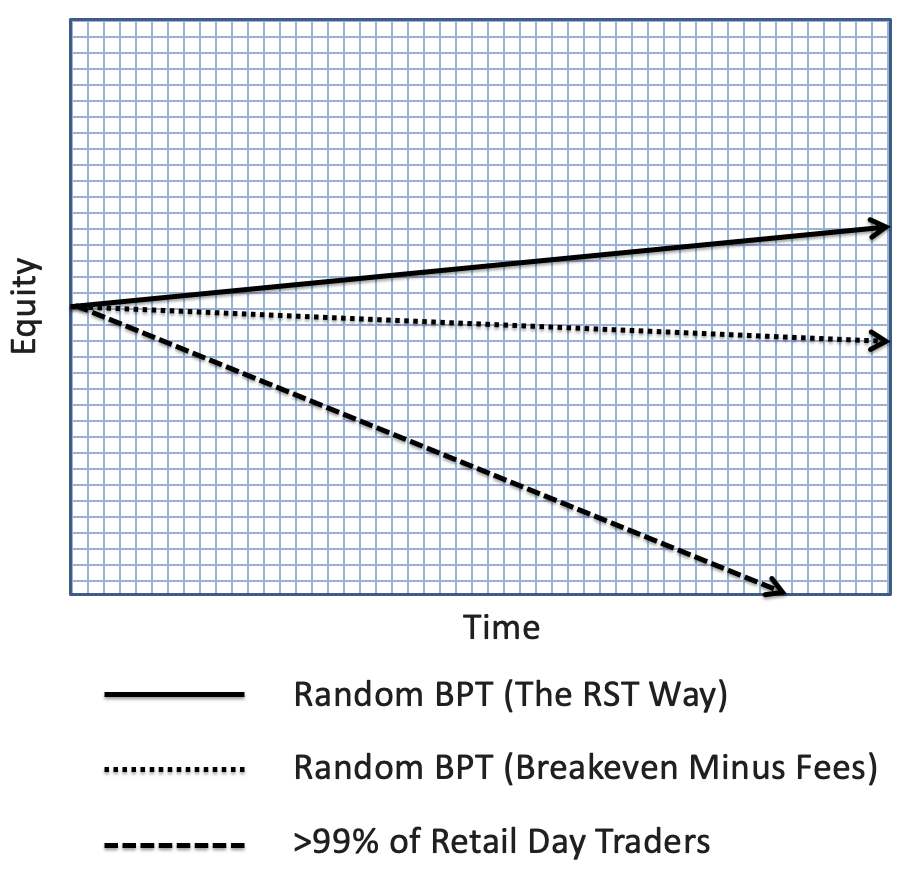 Equity

Time

Random BPT (The RST Way)

Random BPT (Breakeven Minus Fees)

>99% of Retail Day Traders